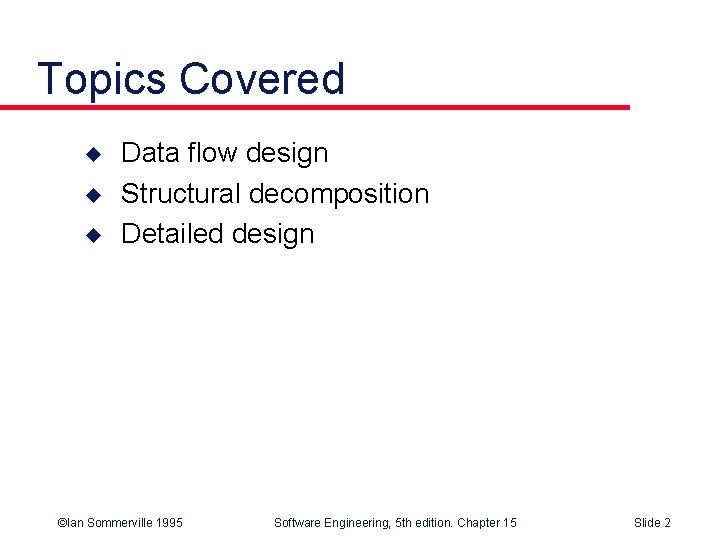 Topics Covered

◆ Data flow design
◆ Structural decomposition
◆ Detailed design

©Ian Sommerville 1995 Software Engineering, 5th edition. Chapter 15 Slide 2